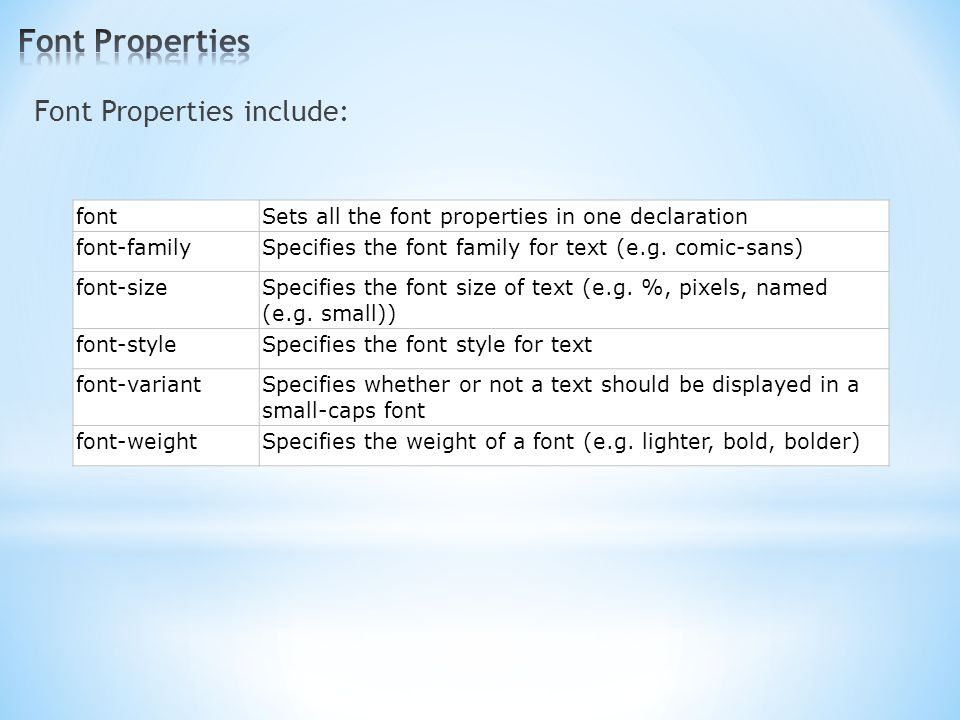 Font Properties

Font Properties include:

| font | Sets all the font properties in one declaration |
|---|---|
| font-family | Specifies the font family for text (e.g. comic-sans) |
| font-size | Specifies the font size of text (e.g. %, pixels, named (e.g. small)) |
| font-style | Specifies the font style for text |
| font-variant | Specifies whether or not a text should be displayed in a small-caps font |
| font-weight | Specifies the weight of a font (e.g. lighter, bold, bolder) |